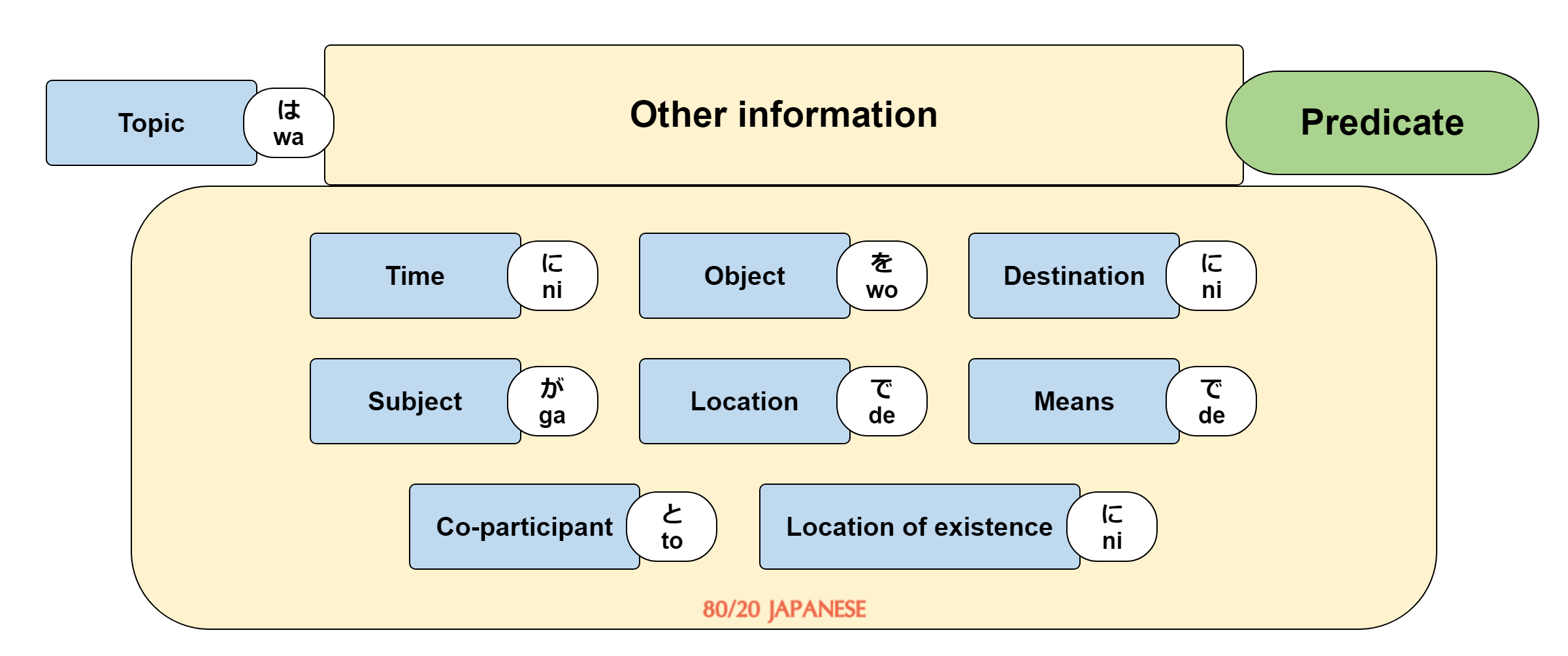 Topic
は
wa

Other information

Predicate

Time
に
ni

Object
を
wo

Destination
に
ni

Subject
が
ga

Location
で
de

Means
で
de

Co-participant
と
to

Location of existence
に
ni

80/20 JAPANESE